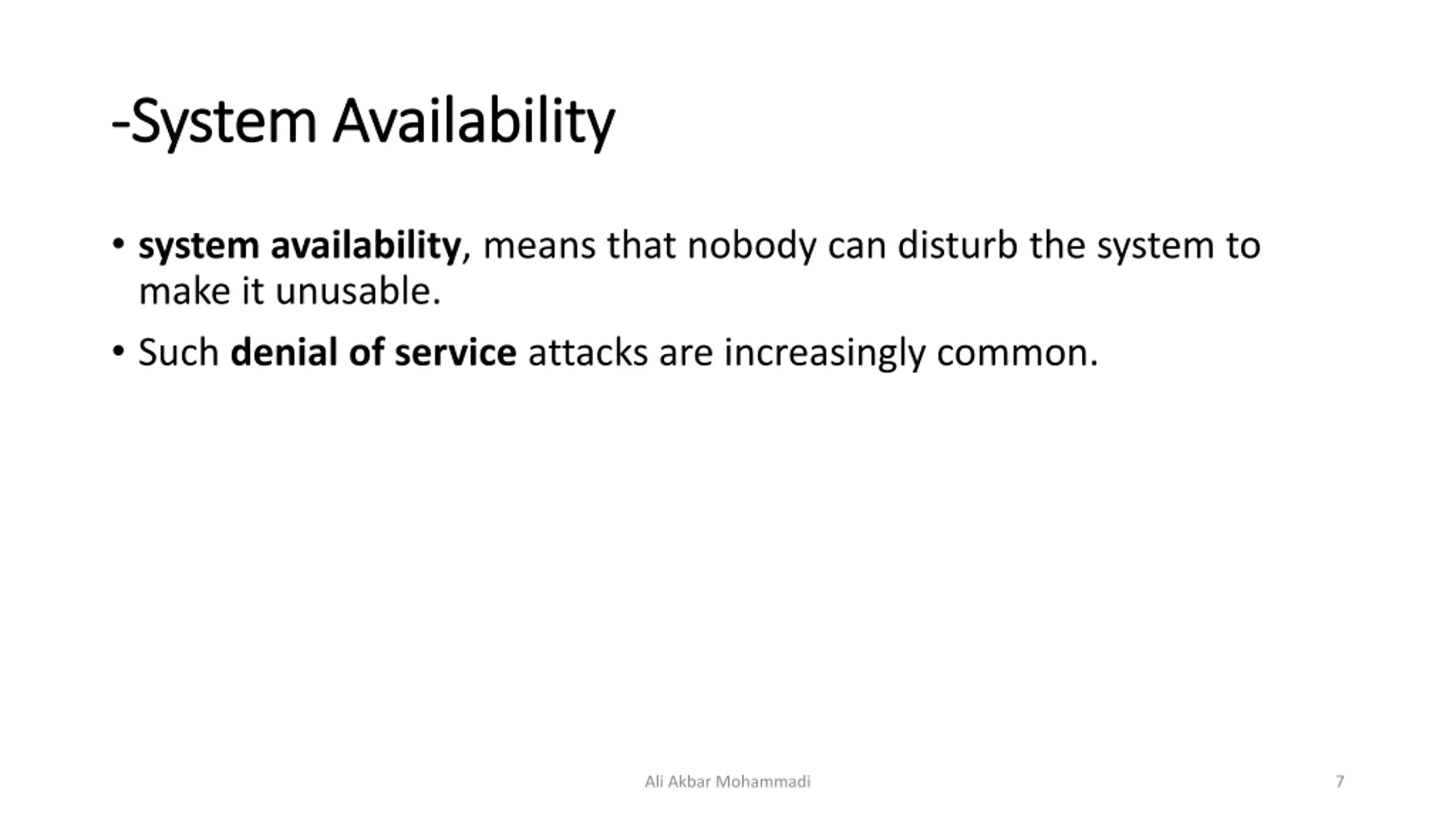 -System Availability

• system availability, means that nobody can disturb the system to make it unusable.

• Such denial of service attacks are increasingly common.

Ali Akbar Mohammadi

7